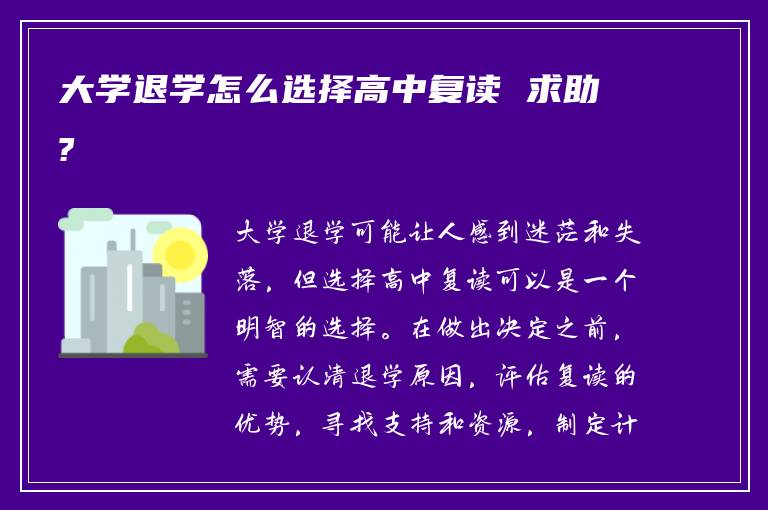 大学退学怎么选择高中复读 求助？

大学退学可能让人感到迷茫和失落，但选择高中复读可以是一个明智的选择。在做出决定之前，需要认清退学原因，评估复读的优势，寻找支持和资源，制定计